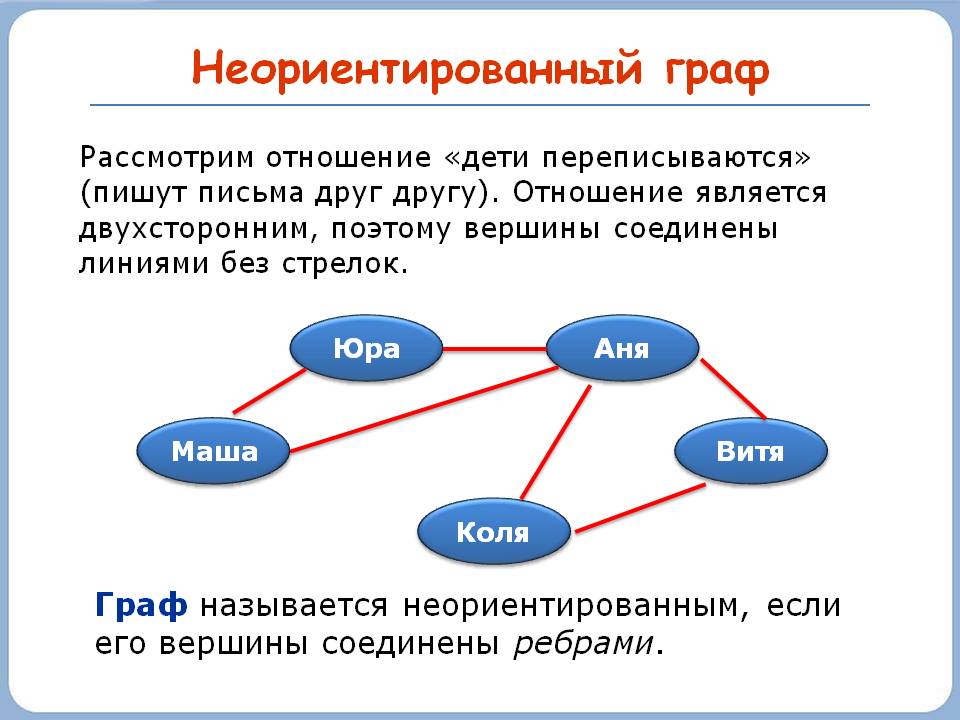 Неориентированный граф

Рассмотрим отношение «дети переписываются» (пишут письма друг другу). Отношение является двухсторонним, поэтому вершины соединены линиями без стрелок.

Юра

Аня

Маша

Витя

Коля

Граф называется неориентированным, если его вершины соединены ребрами.